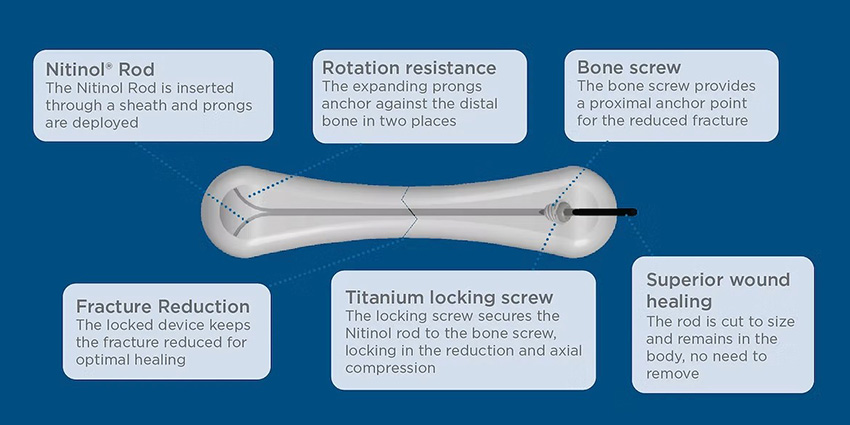 Nitinol® Rod
The Nitinol Rod is inserted through a sheath and prongs are deployed

Rotation resistance
The expanding prongs anchor against the distal bone in two places

Bone screw
The bone screw provides a proximal anchor point for the reduced fracture

Fracture Reduction
The locked device keeps the fracture reduced for optimal healing

Titanium locking screw
The locking screw secures the Nitinol rod to the bone screw, locking in the reduction and axial compression

Superior wound healing
The rod is cut to size and remains in the body, no need to remove